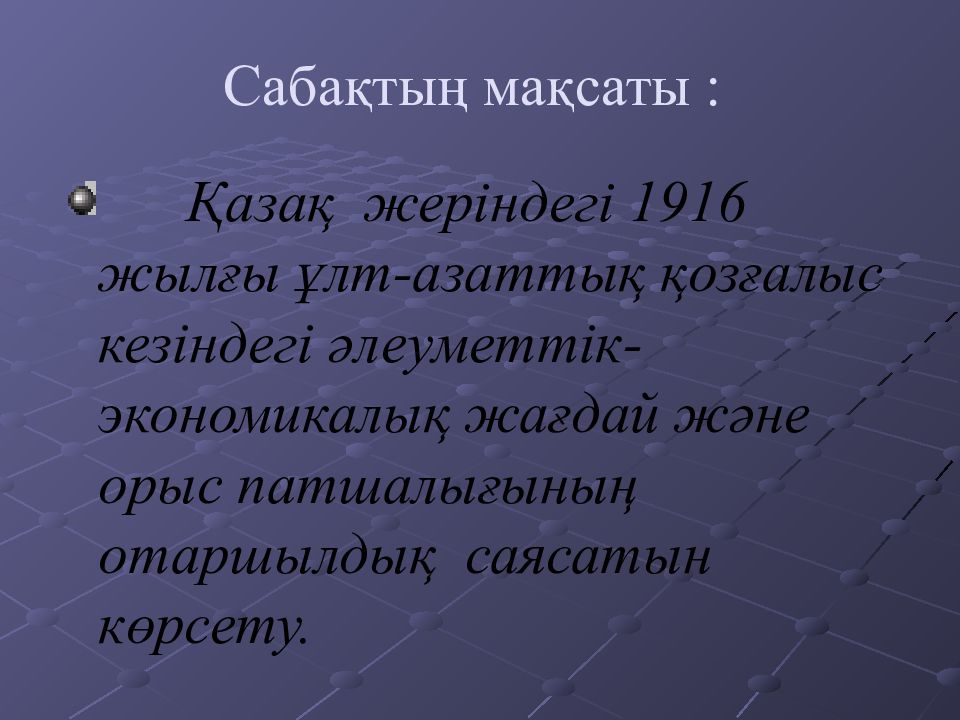 Сабақтың мақсаты :

Қазақ жеріндегі 1916 жылғы ұлт-азаттық қозғалыс кезіндегі әлеуметтік-экономикалық жағдай және орыс патшалығының отаршылдық саясатын көрсету.